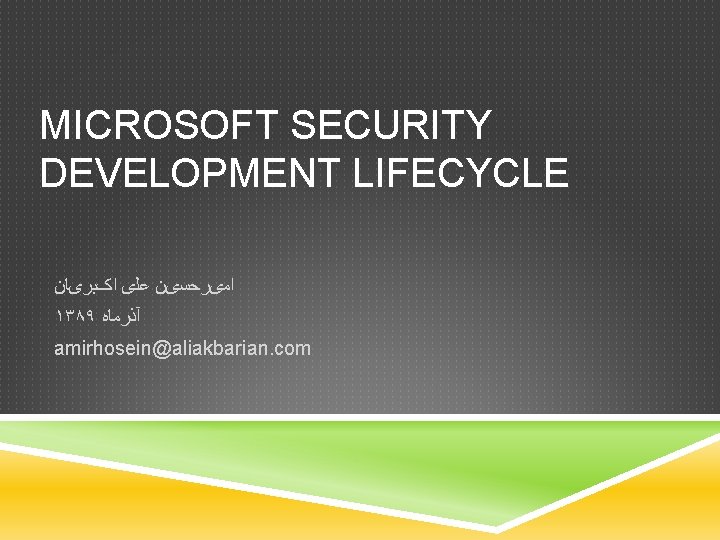 MICROSOFT SECURITY DEVELOPMENT LIFECYCLE

امیرحسین علی اکبریان
آذرماه ۱۳۸۹
amirhosein@aliakbarian.com